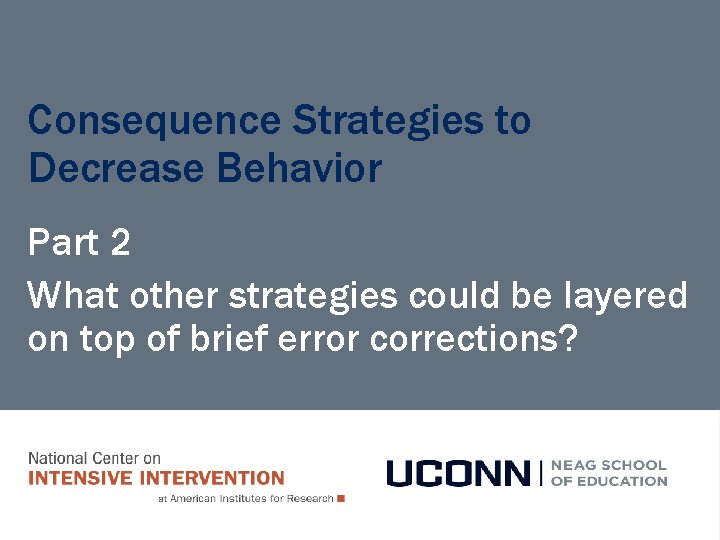 Consequence Strategies to Decrease Behavior

Part 2

What other strategies could be layered on top of brief error corrections?

National Center on
INTENSIVE INTERVENTION
at American Institutes for Research

UCONN | NEAG SCHOOL OF EDUCATION